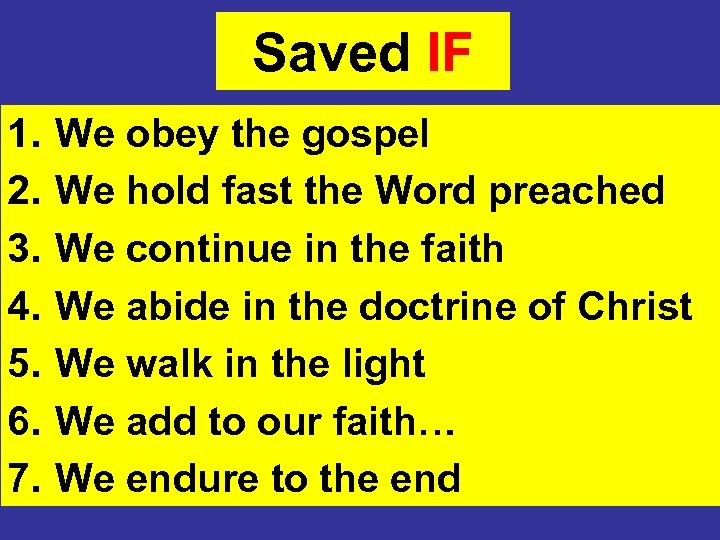 Saved IF

1. We obey the gospel
2. We hold fast the Word preached
3. We continue in the faith
4. We abide in the doctrine of Christ
5. We walk in the light
6. We add to our faith…
7. We endure to the end